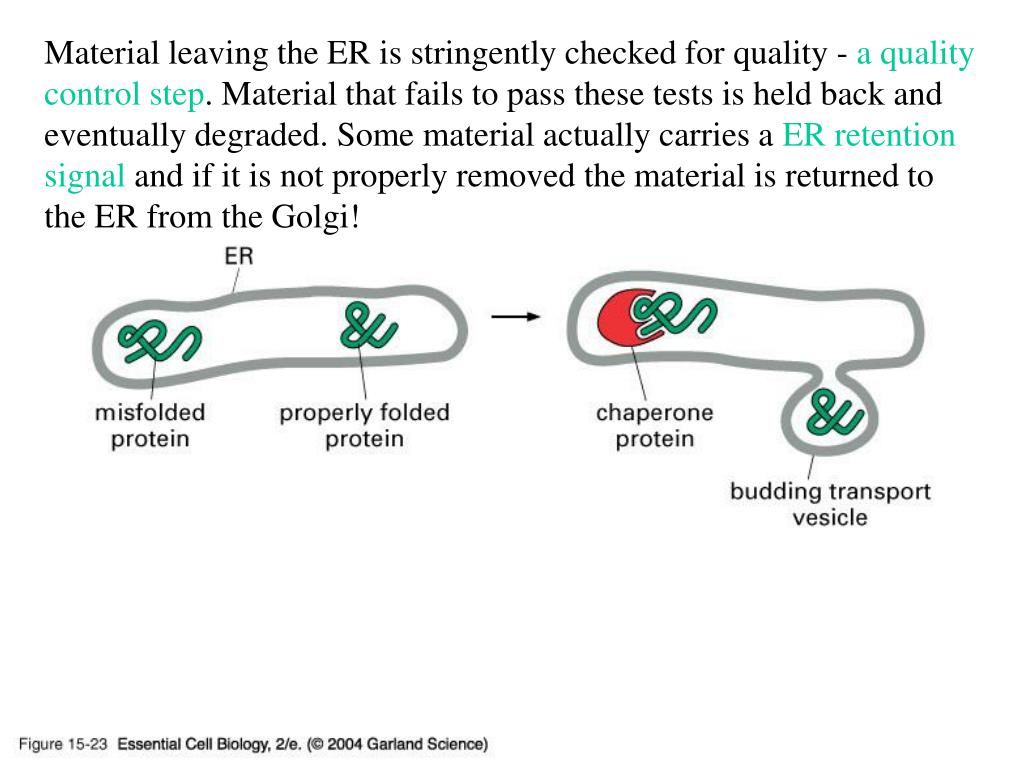 Material leaving the ER is stringently checked for quality - a quality control step. Material that fails to pass these tests is held back and eventually degraded. Some material actually carries a ER retention signal and if it is not properly removed the material is returned to the ER from the Golgi!

ER

misfolded protein

properly folded protein

chaperone protein

budding transport vesicle

Figure 15-23 Essential Cell Biology, 2/e. (© 2004 Garland Science)